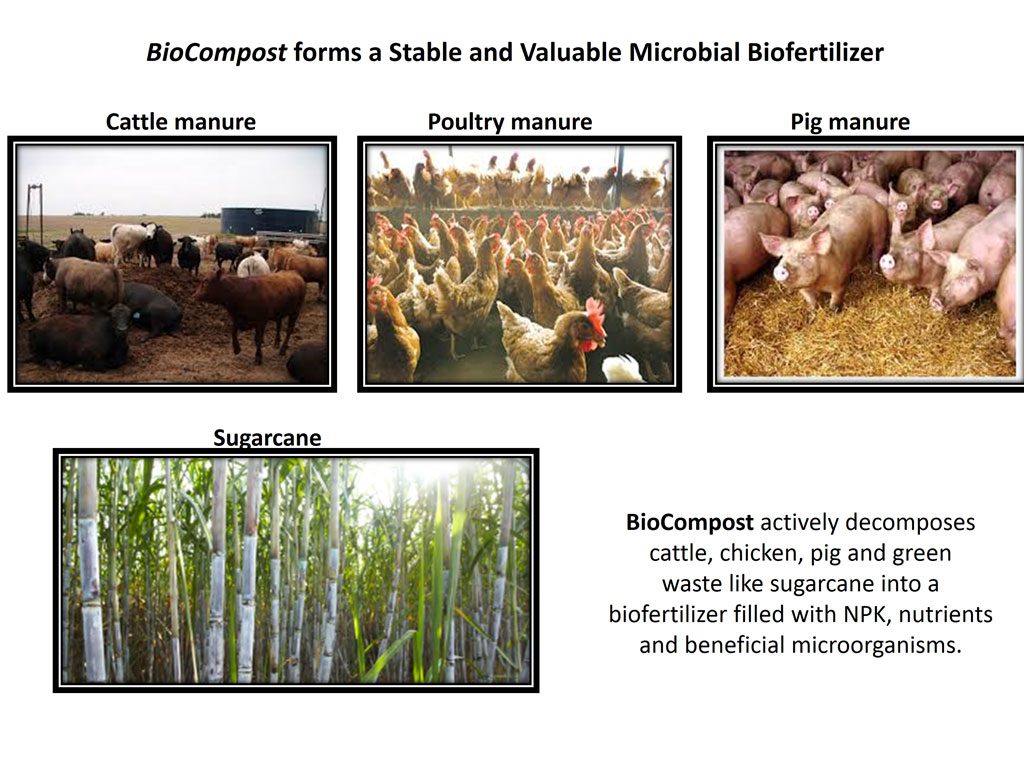 BioCompost forms a Stable and Valuable Microbial Biofertilizer

Cattle manure

Poultry manure

Pig manure

Sugarcane

BioCompost actively decomposes cattle, chicken, pig and green waste like sugarcane into a biofertilizer filled with NPK, nutrients and beneficial microorganisms.